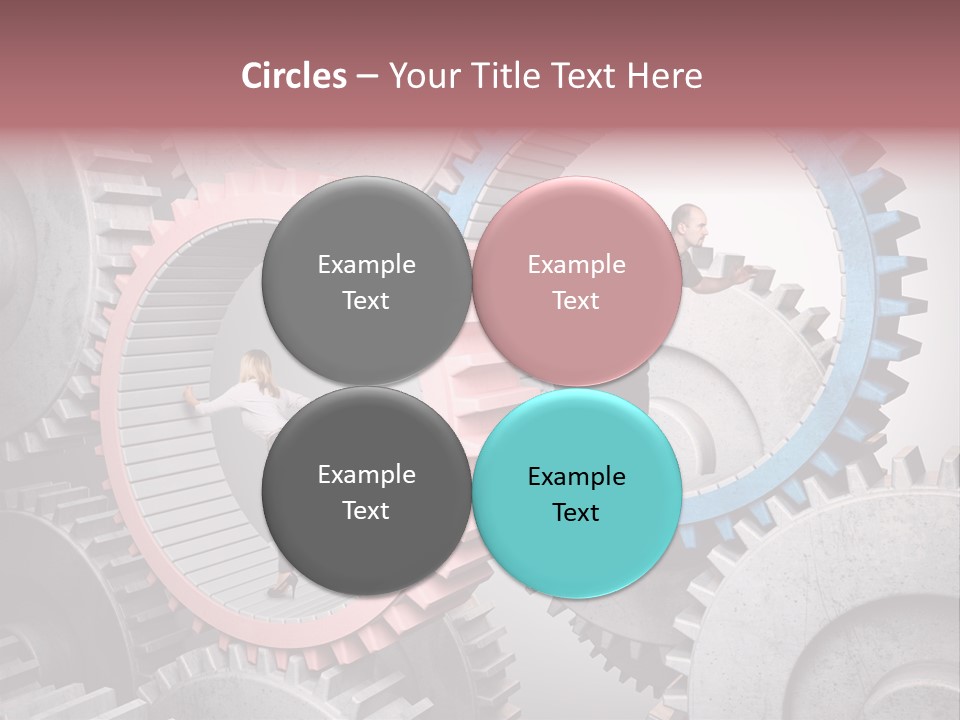 Circles – Your Title Text Here

Example Text

Example Text

Example Text

Example Text